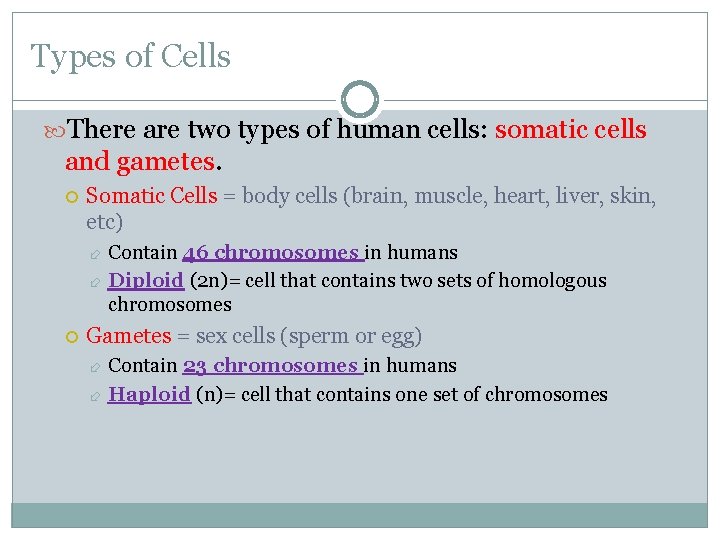 Types of Cells

There are two types of human cells: somatic cells and gametes.

Somatic Cells = body cells (brain, muscle, heart, liver, skin, etc)

Contain 46 chromosomes in humans

Diploid (2n)= cell that contains two sets of homologous chromosomes

Gametes = sex cells (sperm or egg)

Contain 23 chromosomes in humans

Haploid (n)= cell that contains one set of chromosomes